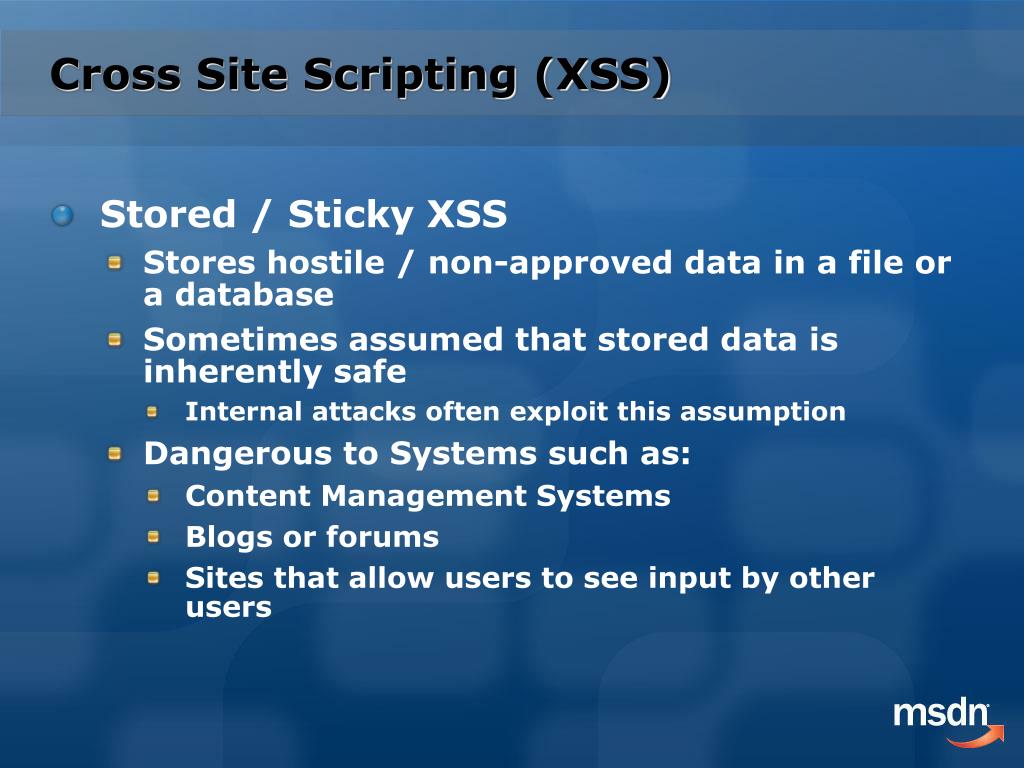 Cross Site Scripting (XSS)

Stored / Sticky XSS

Stores hostile / non-approved data in a file or a database

Sometimes assumed that stored data is inherently safe

Internal attacks often exploit this assumption

Dangerous to Systems such as:

Content Management Systems

Blogs or forums

Sites that allow users to see input by other users

msdn